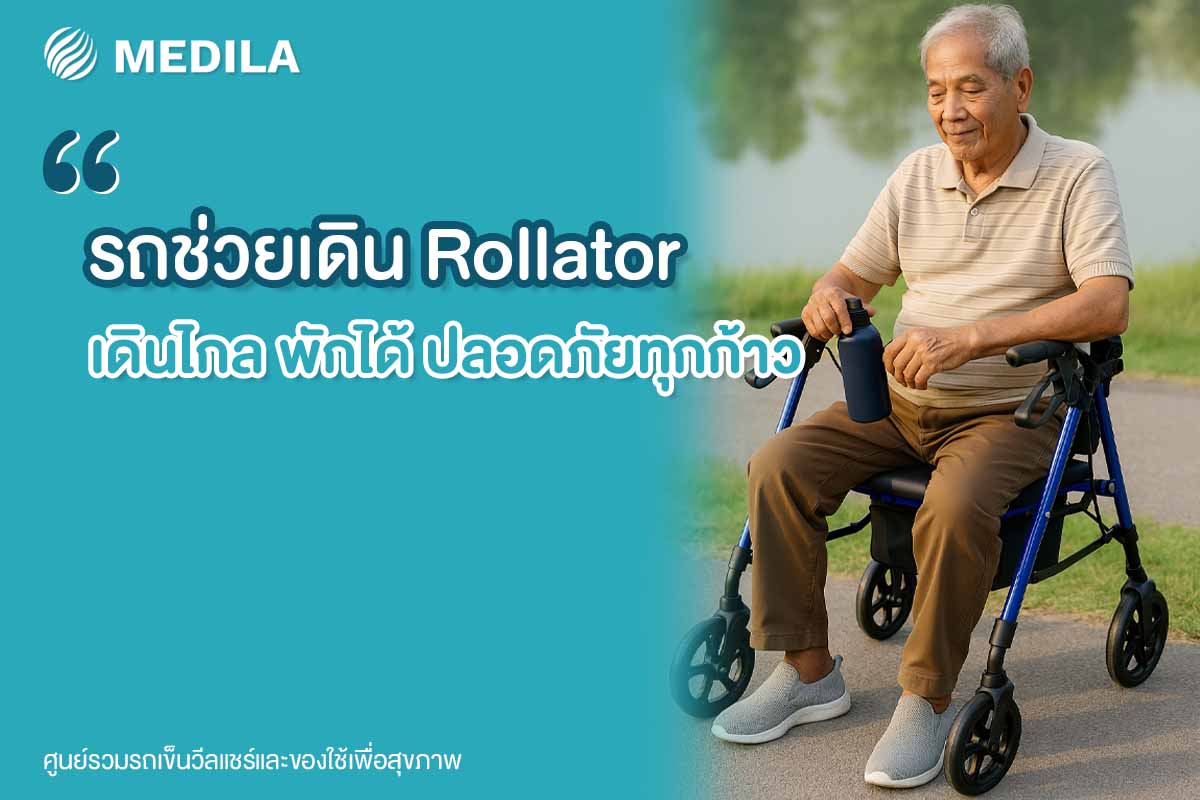 MEDILA

“

รถช่วยเดิน Rollator

เดินไกล พักได้ ปลอดภัยทุกก้าว

ศูนย์รวมรถเข็นวีลแชร์และของใช้เพื่อสุขภาพ